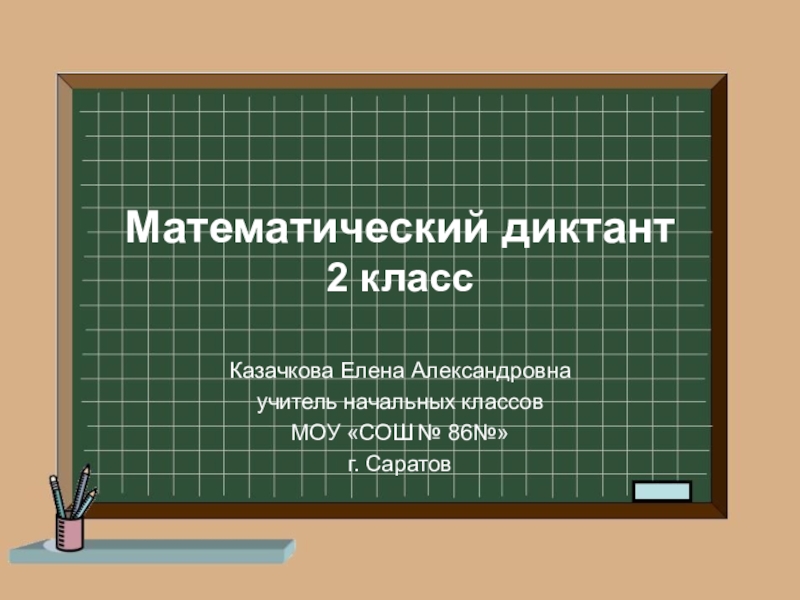 Математический диктант
2 класс

Казачкова Елена Александровна
учитель начальных классов
МОУ «СОШ № 86№»
г. Саратов